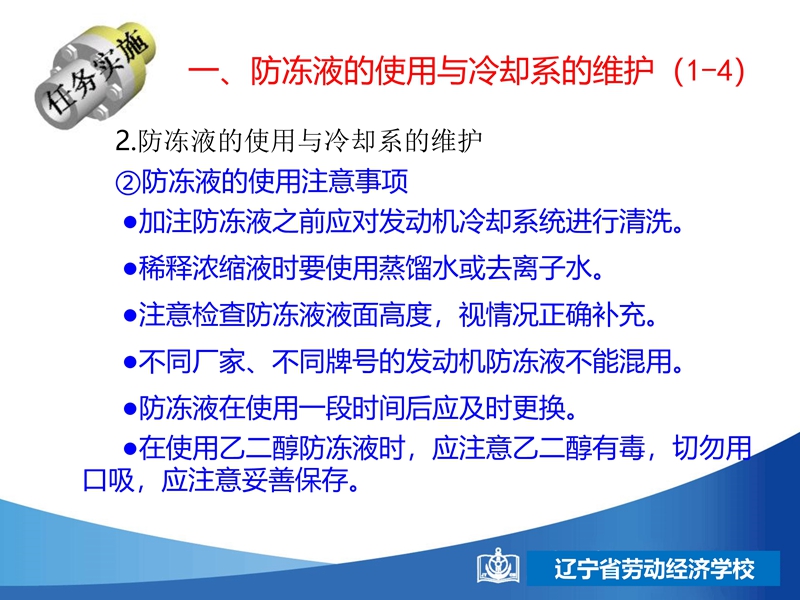 任务实施

一、防冻液的使用与冷却系的维护（1-4）

2.防冻液的使用与冷却系的维护

②防冻液的使用注意事项

●加注防冻液之前应对发动机冷却系统进行清洗。

●稀释浓缩液时要使用蒸馏水或去离子水。

●注意检查防冻液液面高度，视情况正确补充。

●不同厂家、不同牌号的发动机防冻液不能混用。

●防冻液在使用一段时间后应及时更换。

●在使用乙二醇防冻液时，应注意乙二醇有毒，切勿用口吸，应注意妥善保存。

辽宁省劳动经济学校